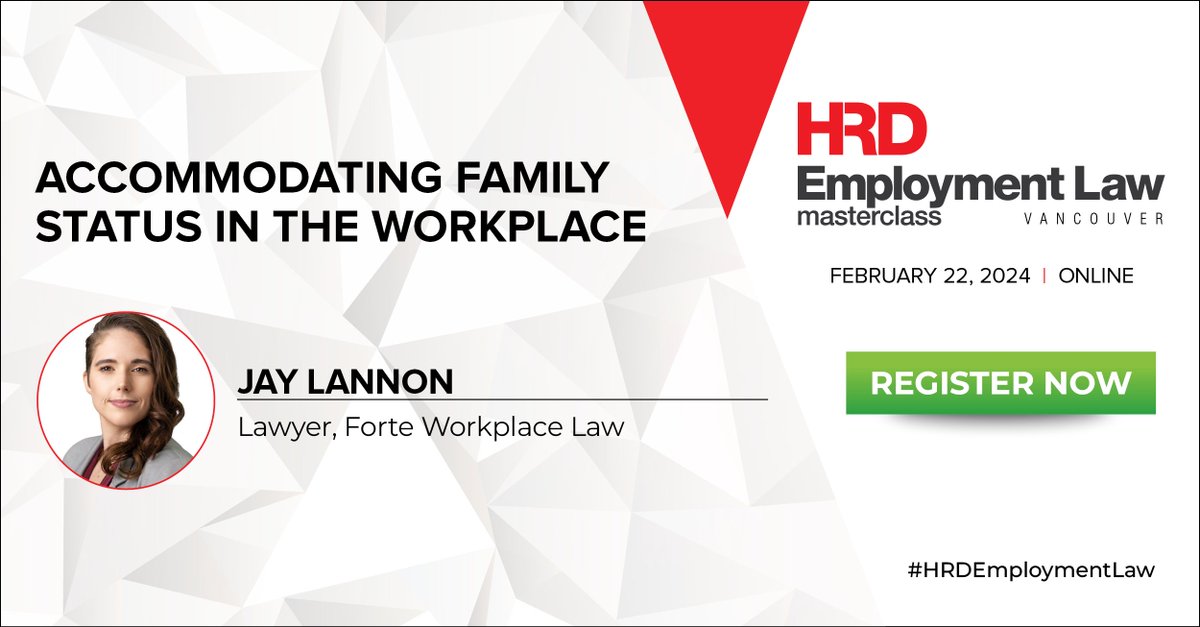 ACCOMMODATING FAMILY STATUS IN THE WORKPLACE

JAY LANNON
Lawyer, Forte Workplace Law

HRD
Employment Law
masterclass VANCOUVER

FEBRUARY 22, 2024 | ONLINE

REGISTER NOW

#HRDEmploymentLaw